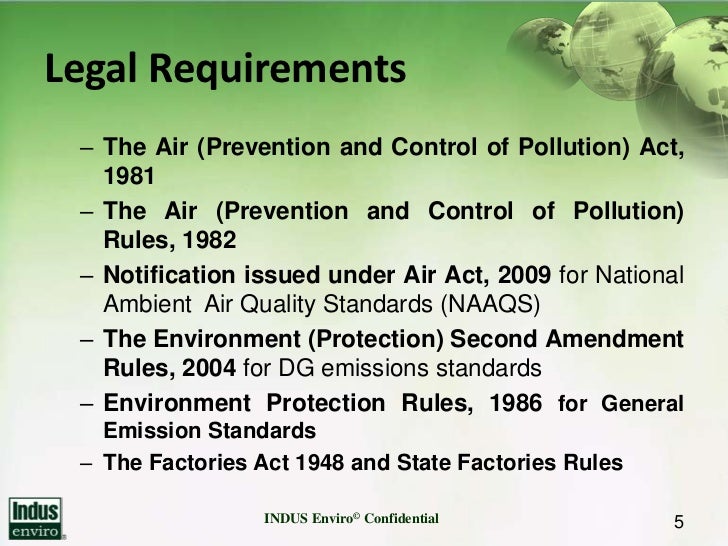 Legal Requirements

– The Air (Prevention and Control of Pollution) Act, 1981

– The Air (Prevention and Control of Pollution) Rules, 1982

– Notification issued under Air Act, 2009 for National Ambient Air Quality Standards (NAAQS)

– The Environment (Protection) Second Amendment Rules, 2004 for DG emissions standards

– Environment Protection Rules, 1986 for General Emission Standards

– The Factories Act 1948 and State Factories Rules

Indus enviro

INDUS Enviro© Confidential

5